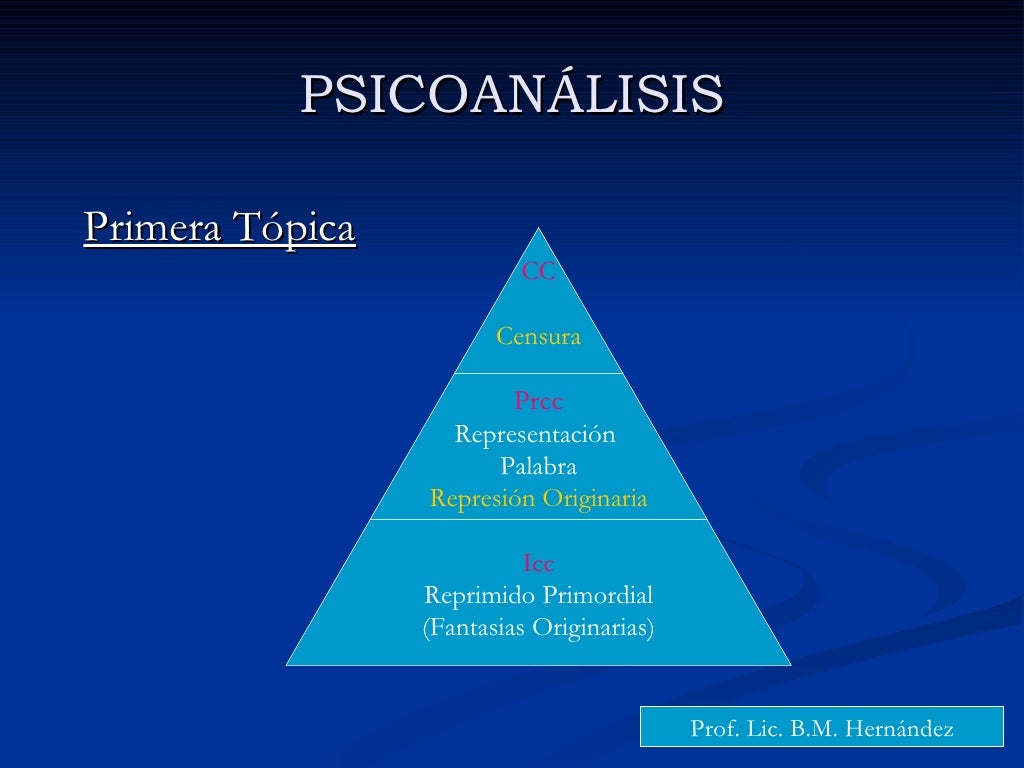 PSICOANÁLISIS

Primera Tópica

CC

Censura

Prcc
Representación
Palabra
Represión Originaria

Icc
Reprimido Primordial
(Fantasias Originarias)

Prof. Lic. B.M. Hernández